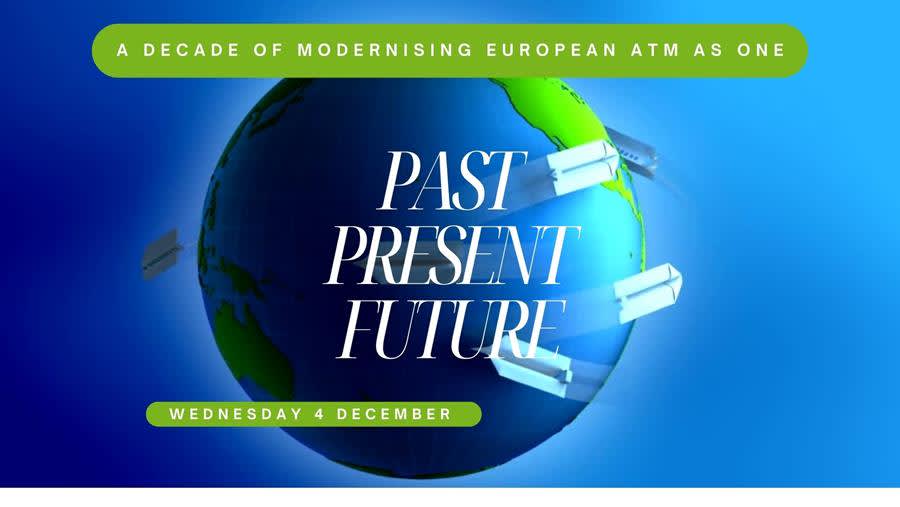 A DECADE OF MODERNISING EUROPEAN ATM AS ONE

PAST
PRESENT
FUTURE

WEDNESDAY 4 DECEMBER